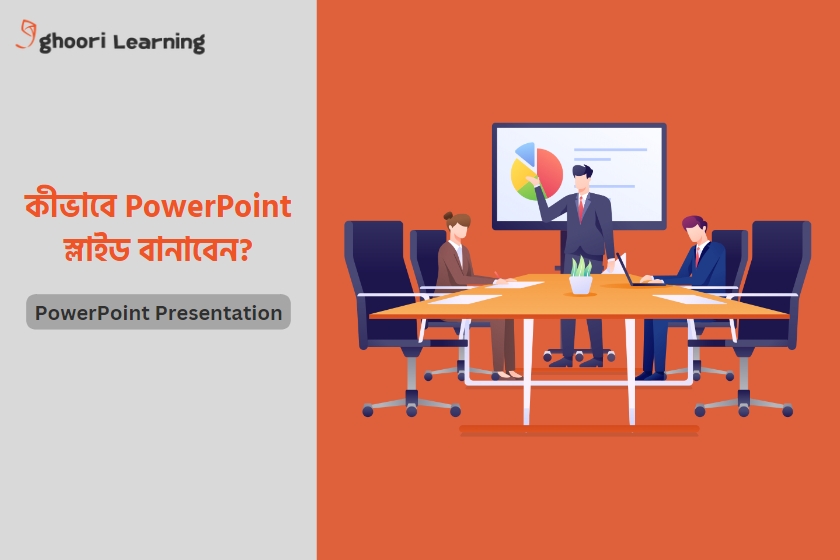 ghoori Learning

কীভাবে PowerPoint স্লাইড বানাবেন?

PowerPoint Presentation